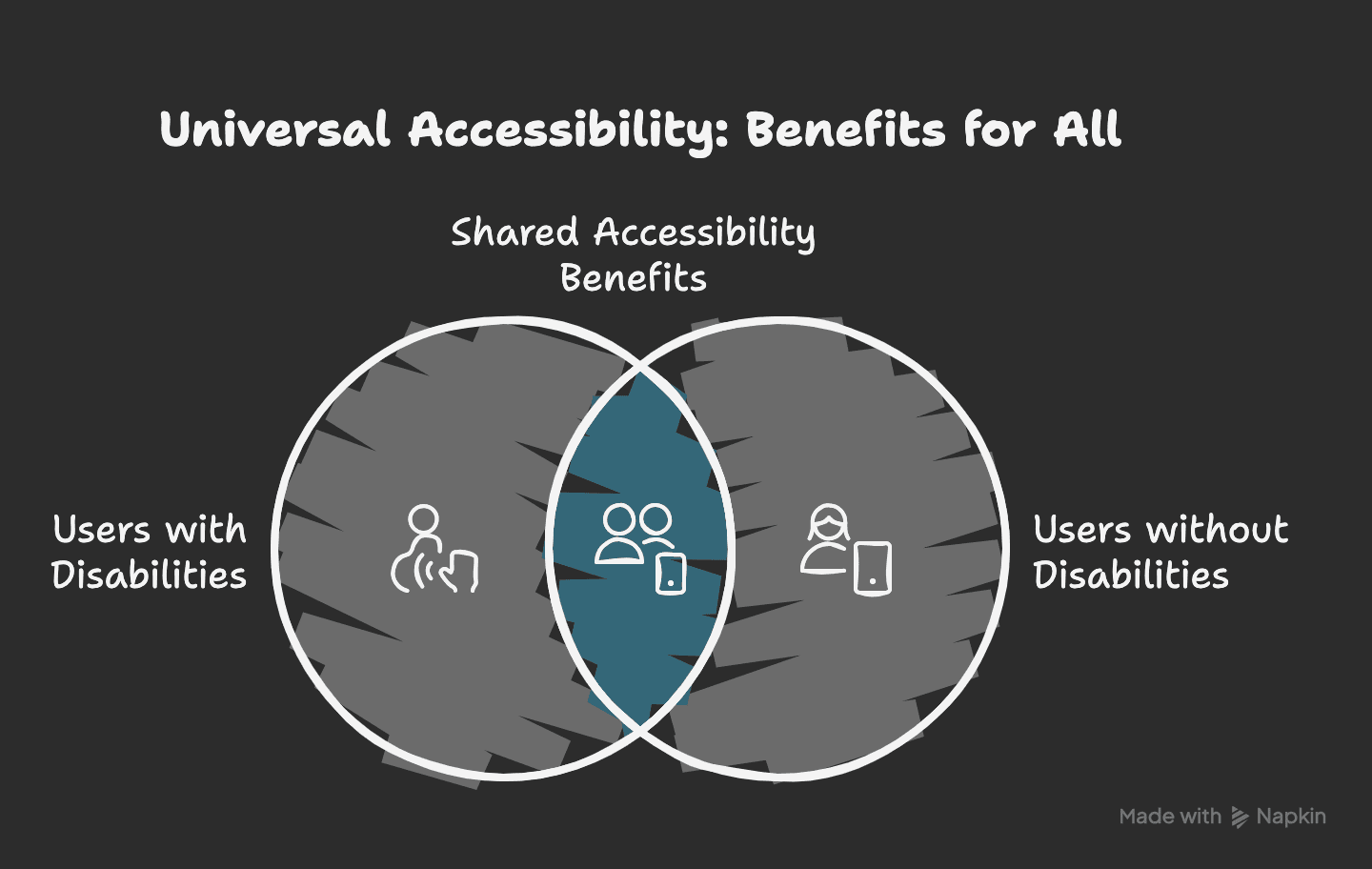 Universal Accessibility: Benefits for All

Shared Accessibility Benefits

Users with Disabilities

Users without Disabilities

Made with Napkin